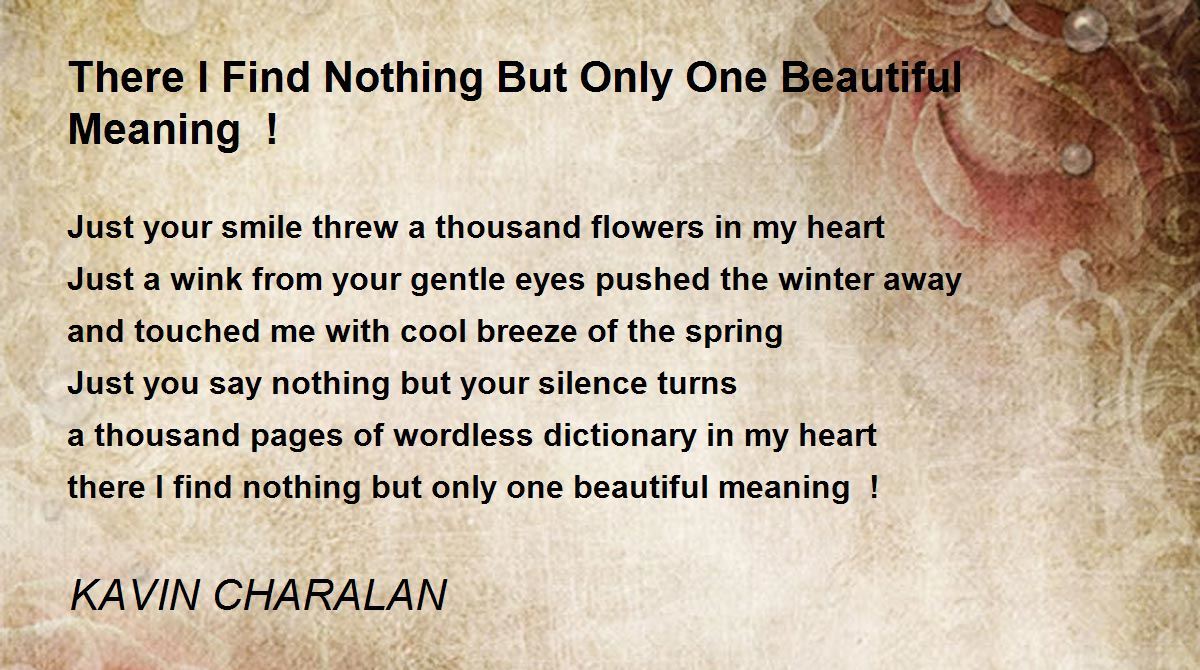 There I Find Nothing But Only One Beautiful Meaning !

Just your smile threw a thousand flowers in my heart
Just a wink from your gentle eyes pushed the winter away
and touched me with cool breeze of the spring
Just you say nothing but your silence turns
a thousand pages of wordless dictionary in my heart
there I find nothing but only one beautiful meaning !

KAVIN CHARALAN